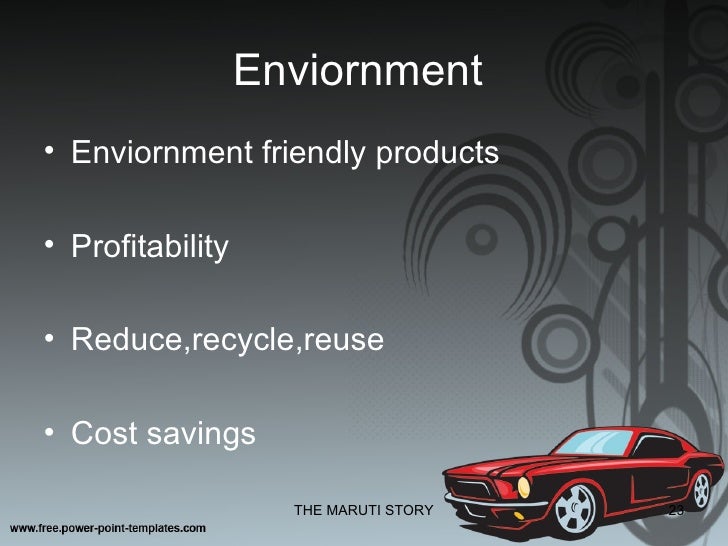 Enviornment

• Enviornment friendly products

• Profitability

• Reduce,recycle,reuse

• Cost savings

THE MARUTI STORY

23

www.free.power-point-templates.com